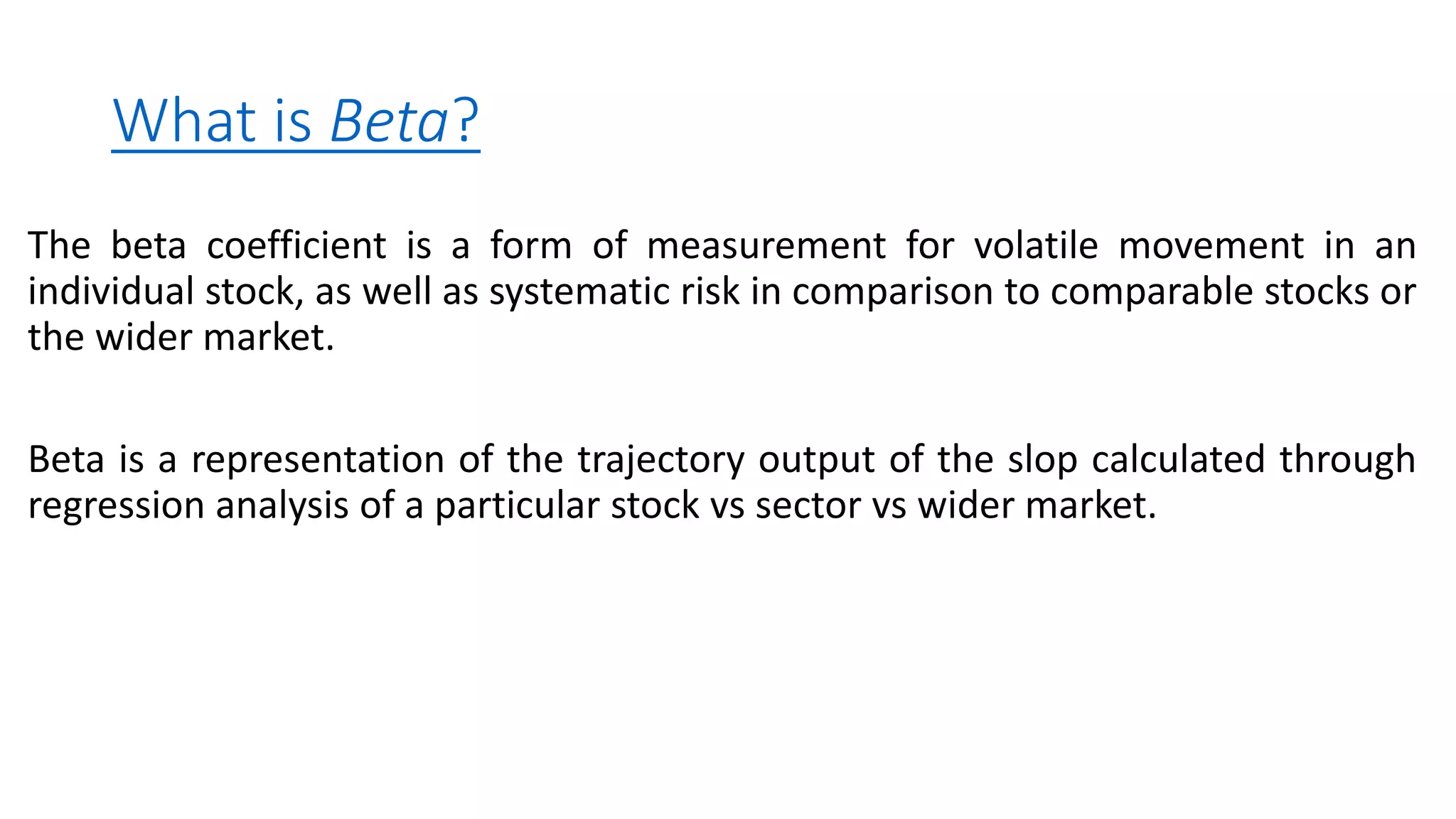 What is Beta?

The beta coefficient is a form of measurement for volatile movement in an individual stock, as well as systematic risk in comparison to comparable stocks or the wider market.

Beta is a representation of the trajectory output of the slop calculated through regression analysis of a particular stock vs sector vs wider market.